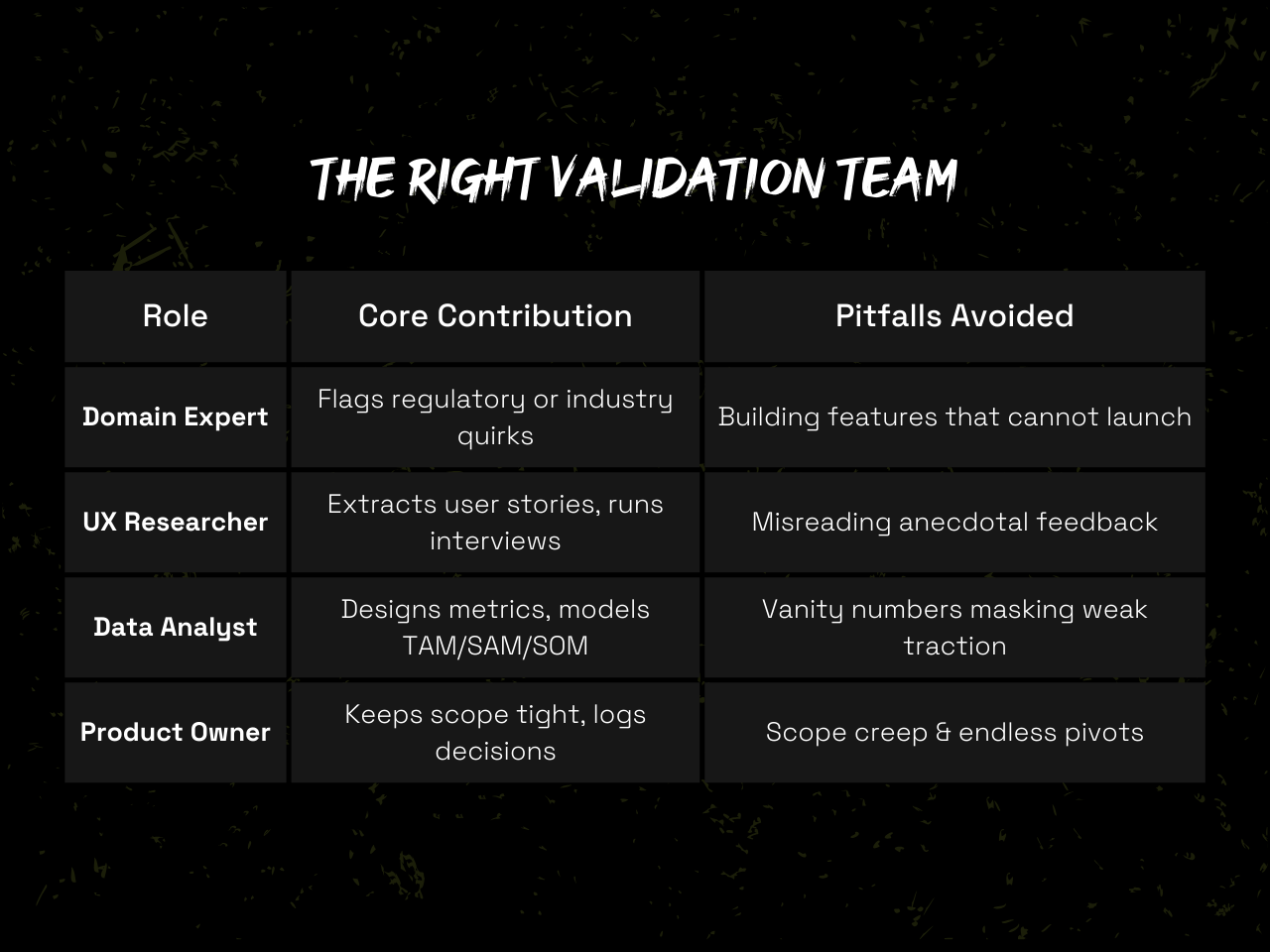 THE RIGHT VALIDATION TEAM

| Role | Core Contribution | Pitfalls Avoided |
|---|---|---|
| Domain Expert | Flags regulatory or industry quirks | Building features that cannot launch |
| UX Researcher | Extracts user stories, runs interviews | Misreading anecdotal feedback |
| Data Analyst | Designs metrics, models TAM/SAM/SOM | Vanity numbers masking weak traction |
| Product Owner | Keeps scope tight, logs decisions | Scope creep & endless pivots |